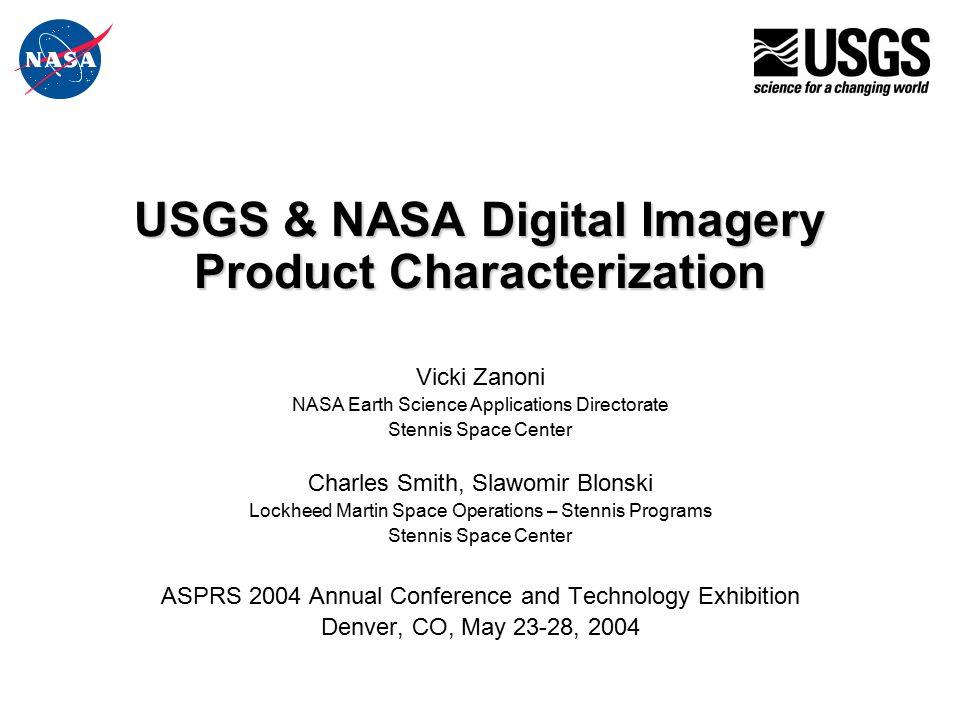 NASA

USGS
science for a changing world

USGS & NASA Digital Imagery Product Characterization

Vicki Zanoni
NASA Earth Science Applications Directorate
Stennis Space Center

Charles Smith, Slawomir Blonski
Lockheed Martin Space Operations – Stennis Programs
Stennis Space Center

ASPRS 2004 Annual Conference and Technology Exhibition
Denver, CO, May 23-28, 2004